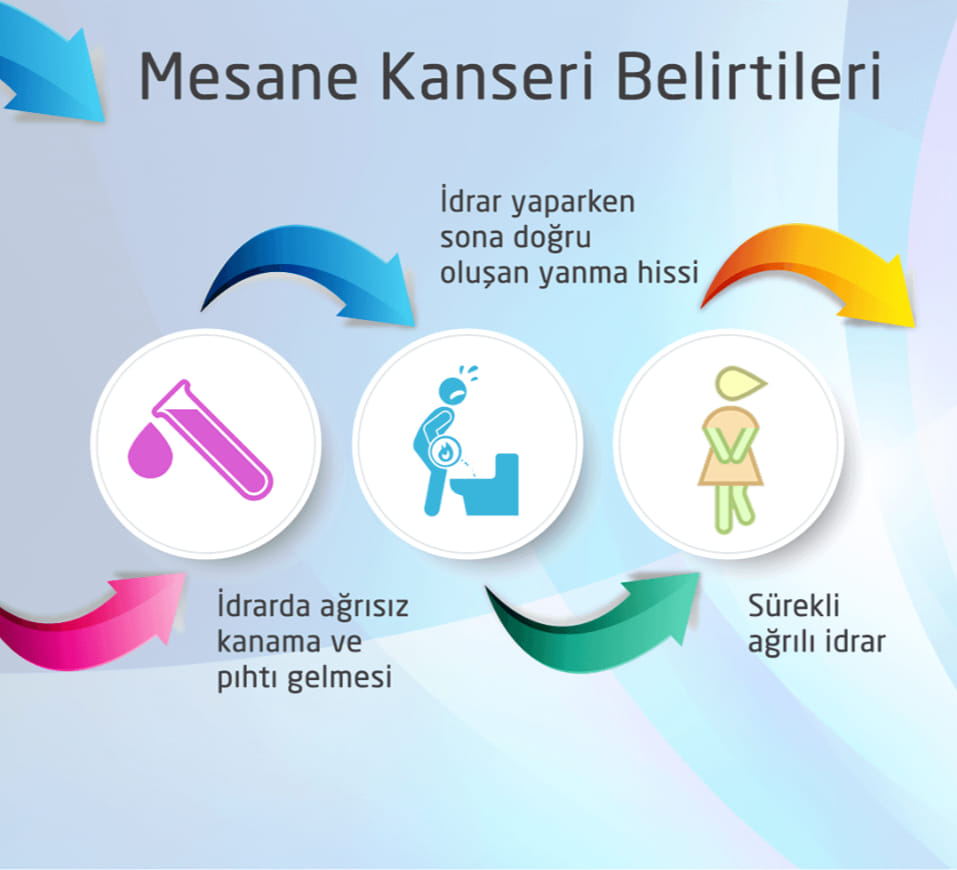 Mesane Kanseri Belirtileri

İdrar yaparken sona doğru oluşan yanma hissi

İdrarda ağrısız kanama ve pıhtı gelmesi

Sürekli ağrılı idrar